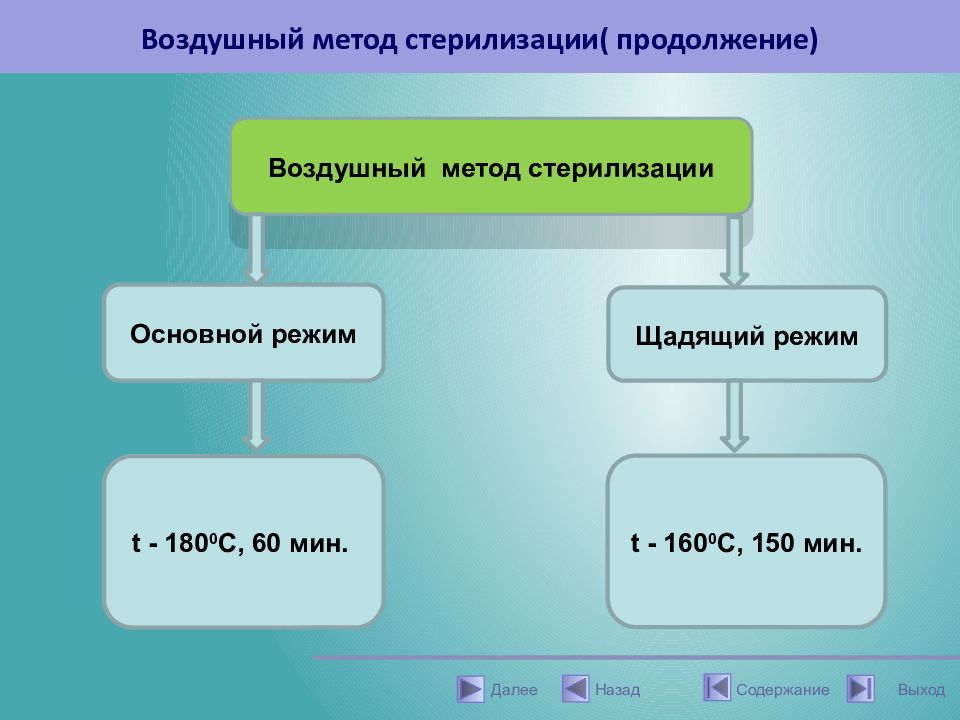 Воздушный метод стерилизации( продолжение)

Воздушный метод стерилизации

Основной режим

Щадящий режим

t - $180^0$C, 60 мин.

t - $160^0$C, 150 мин.

Далее Назад Содержание Выход